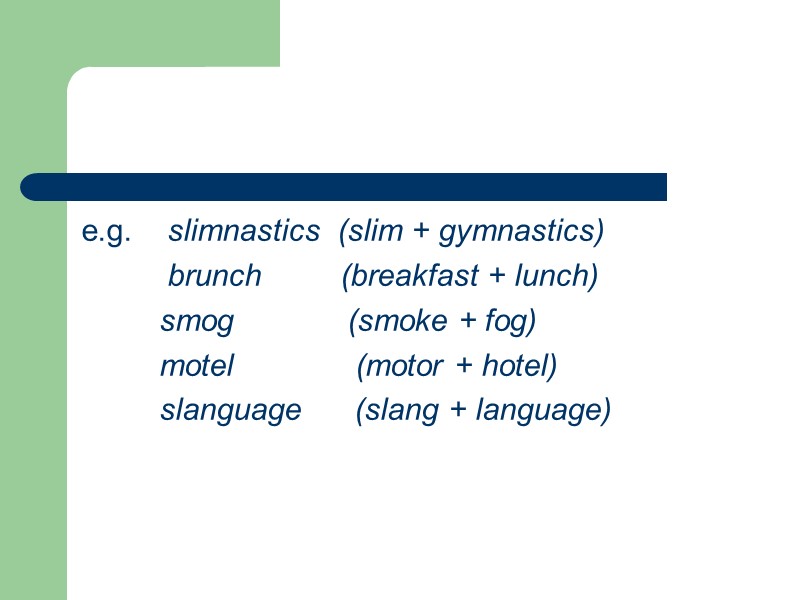 e.g. slimnastics (slim + gymnastics)
brunch (breakfast + lunch)
smog (smoke + fog)
motel (motor + hotel)
slanguage (slang + language)